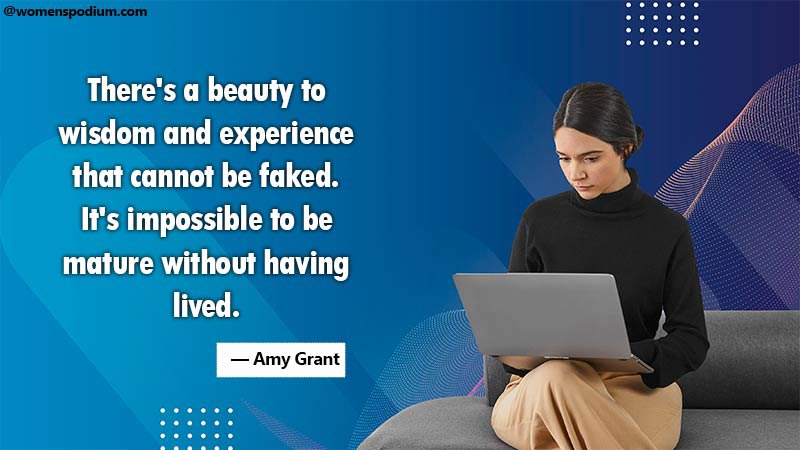 @womenspodium.com

There's a beauty to wisdom and experience that cannot be faked. It's impossible to be mature without having lived.

— Amy Grant